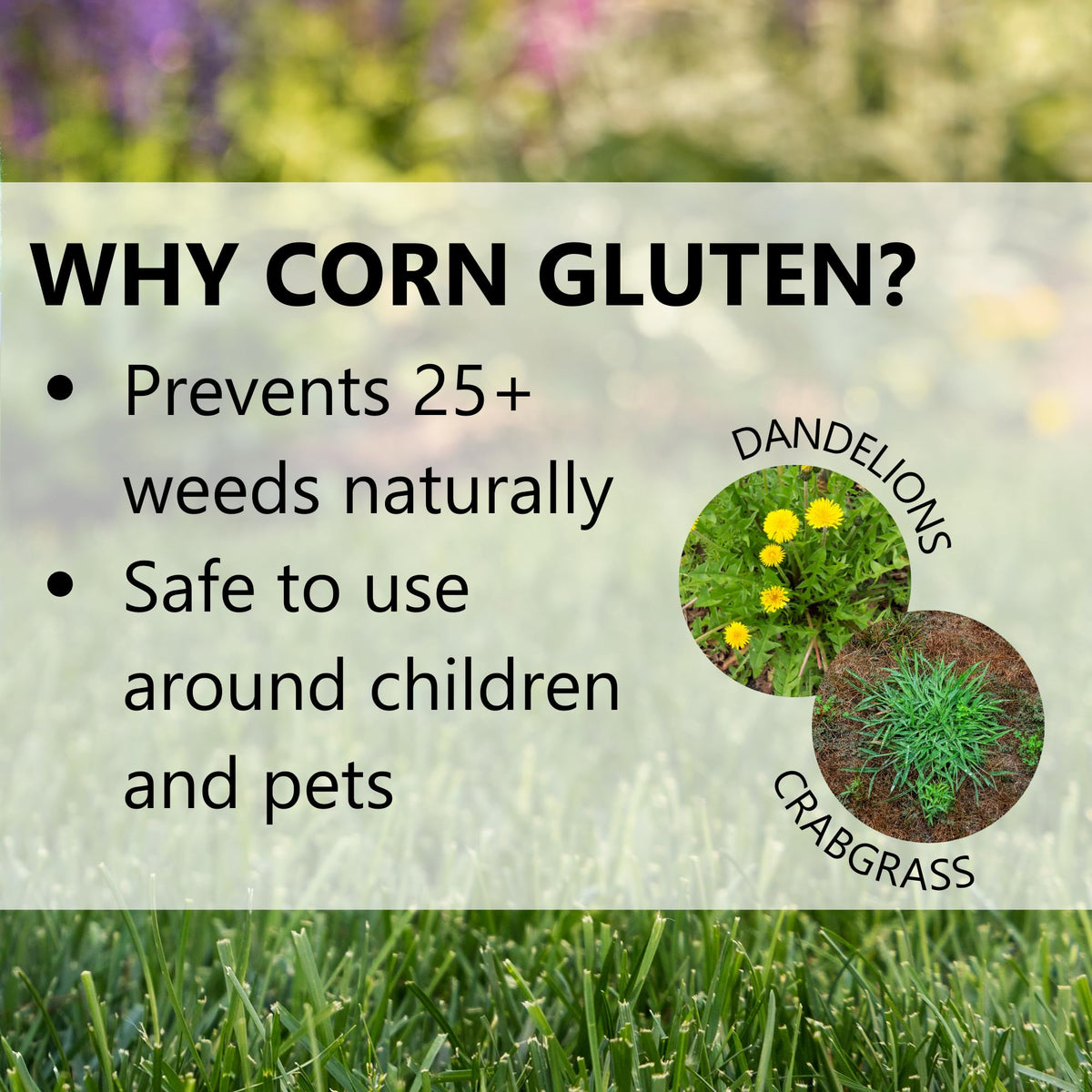 WHY CORN GLUTEN?

• Prevents 25+ weeds naturally
• Safe to use around children and pets

DANDELIONS

CRABGRASS